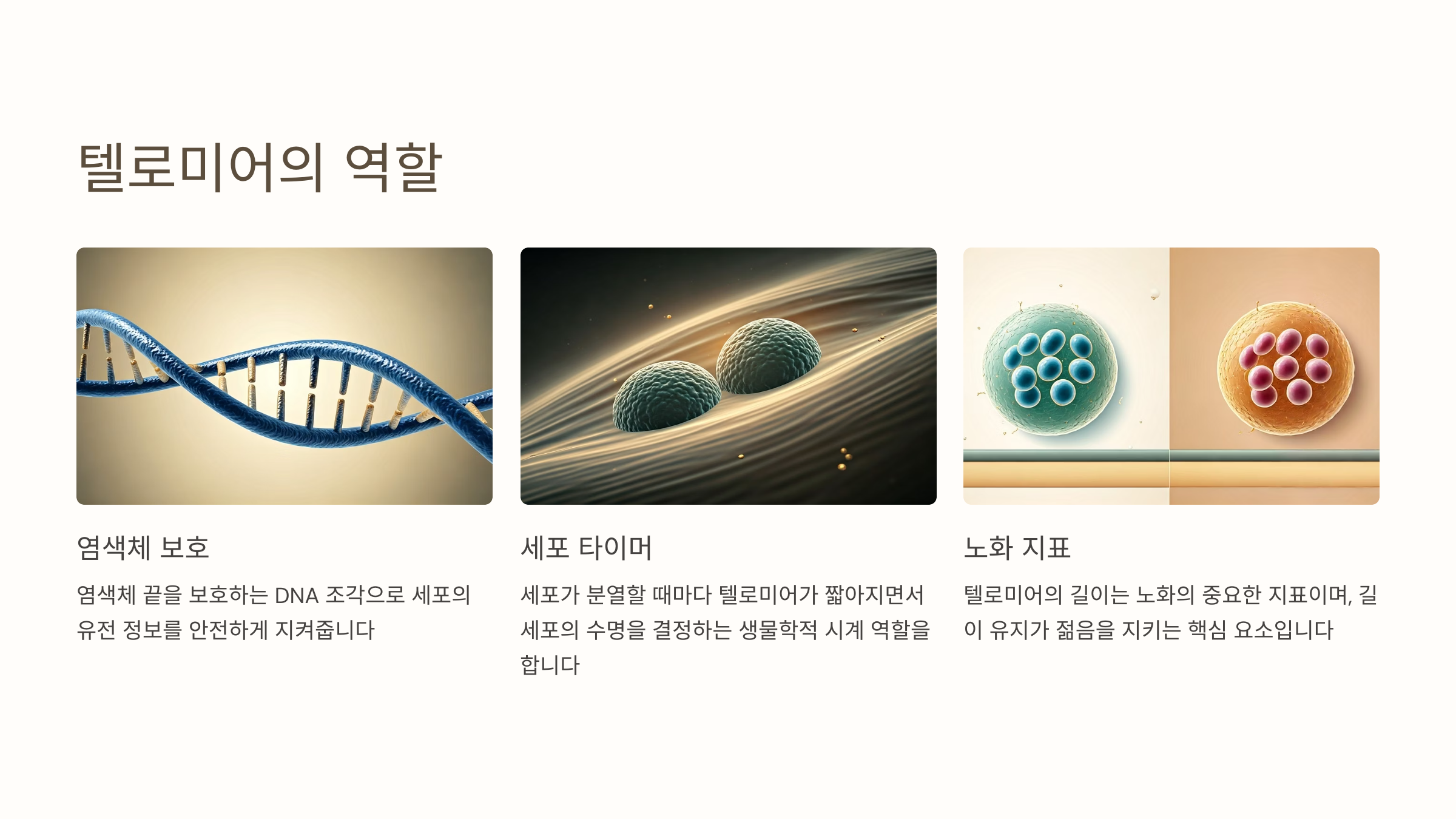 텔로미어의 역할

염색체 보호

염색체 끝을 보호하는 DNA 조각으로 세포의 유전 정보를 안전하게 지켜줍니다

세포 타이머

세포가 분열할 때마다 텔로미어가 짧아지면서 세포의 수명을 결정하는 생물학적 시계 역할을 합니다

노화 지표

텔로미어의 길이는 노화의 중요한 지표이며, 길이 유지가 젊음을 지키는 핵심 요소입니다